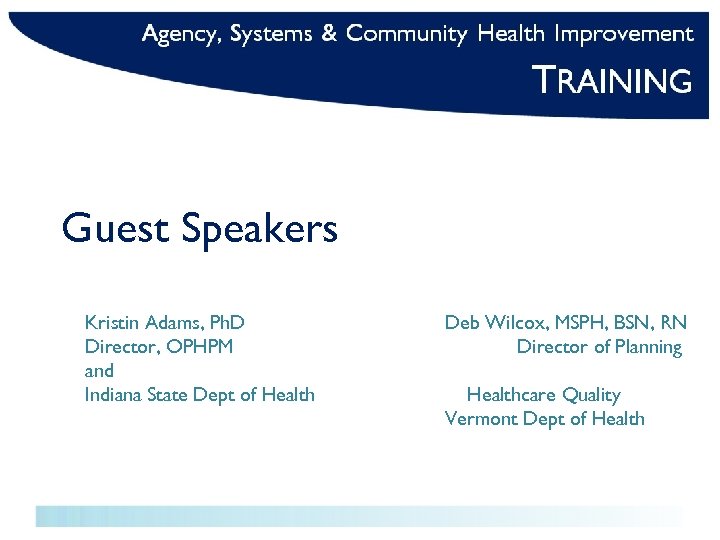 Agency, Systems & Community Health Improvement

TRAINING

Guest Speakers

Kristin Adams, PhD
Director, OPHPM
and
Indiana State Dept of Health

Deb Wilcox, MSPH, BSN, RN
Director of Planning

Healthcare Quality
Vermont Dept of Health